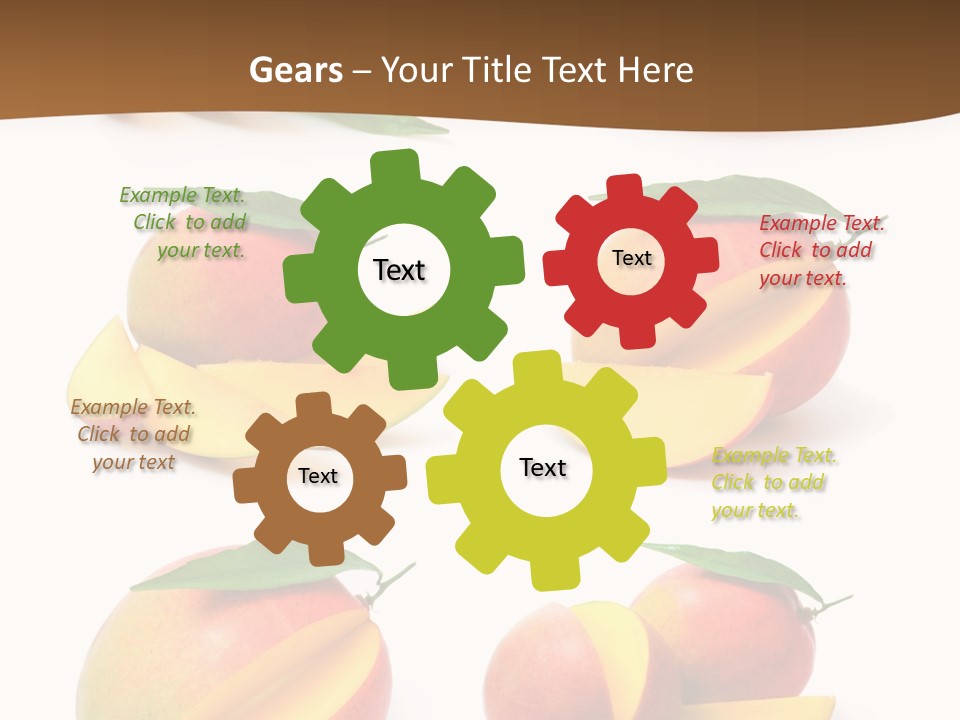 Gears – Your Title Text Here

Example Text. Click to add your text.

Text

Text

Example Text. Click to add your text.

Example Text. Click to add your text

Text

Text

Example Text. Click to add your text.